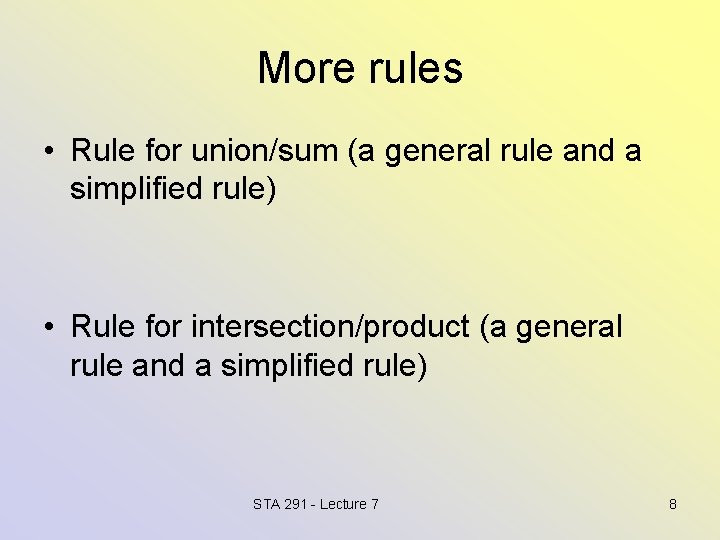 More rules

• Rule for union/sum (a general rule and a simplified rule)

• Rule for intersection/product (a general rule and a simplified rule)

STA 291 - Lecture 7

8